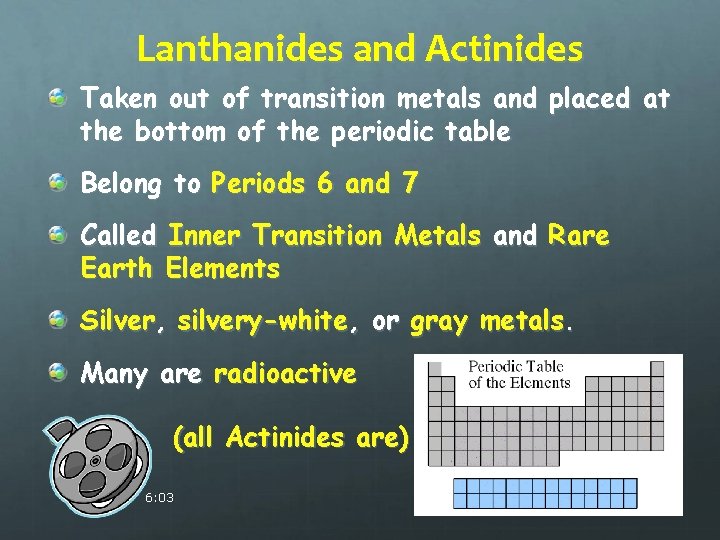 Lanthanides and Actinides

Taken out of transition metals and placed at the bottom of the periodic table

Belong to Periods 6 and 7

Called Inner Transition Metals and Rare Earth Elements

Silver, silvery-white, or gray metals.

Many are radioactive

(all Actinides are)

6:03

Periodic Table of the Elements